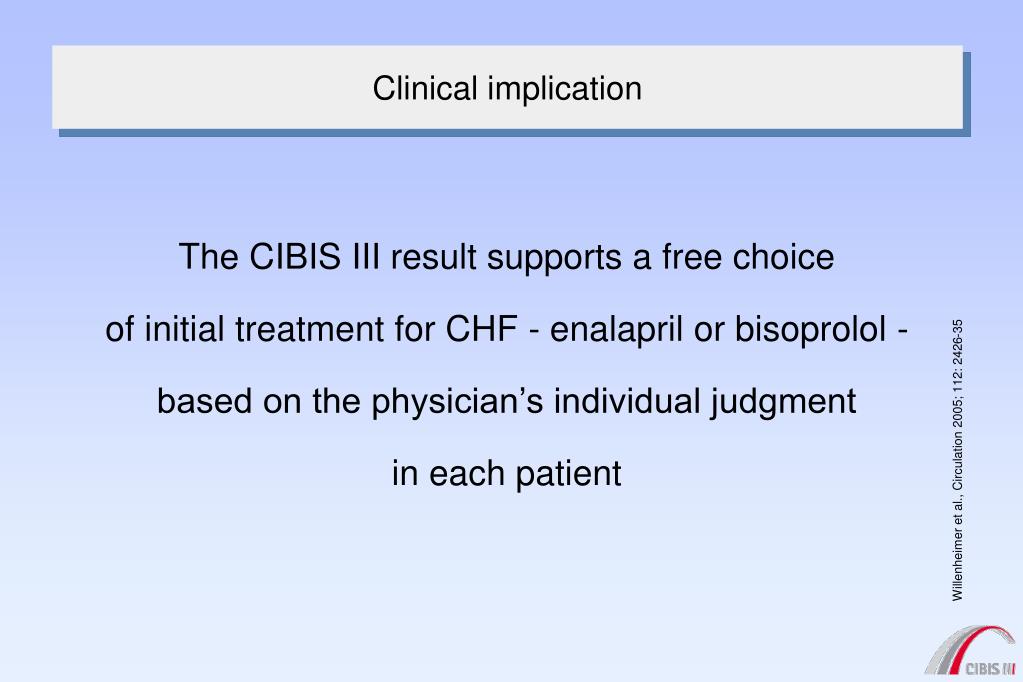 Clinical implication

The CIBIS III result supports a free choice of initial treatment for CHF - enalapril or bisoprolol - based on the physician's individual judgment in each patient

Willenheimer et al., Circulation 2005; 112: 2426-35

CIBIS III